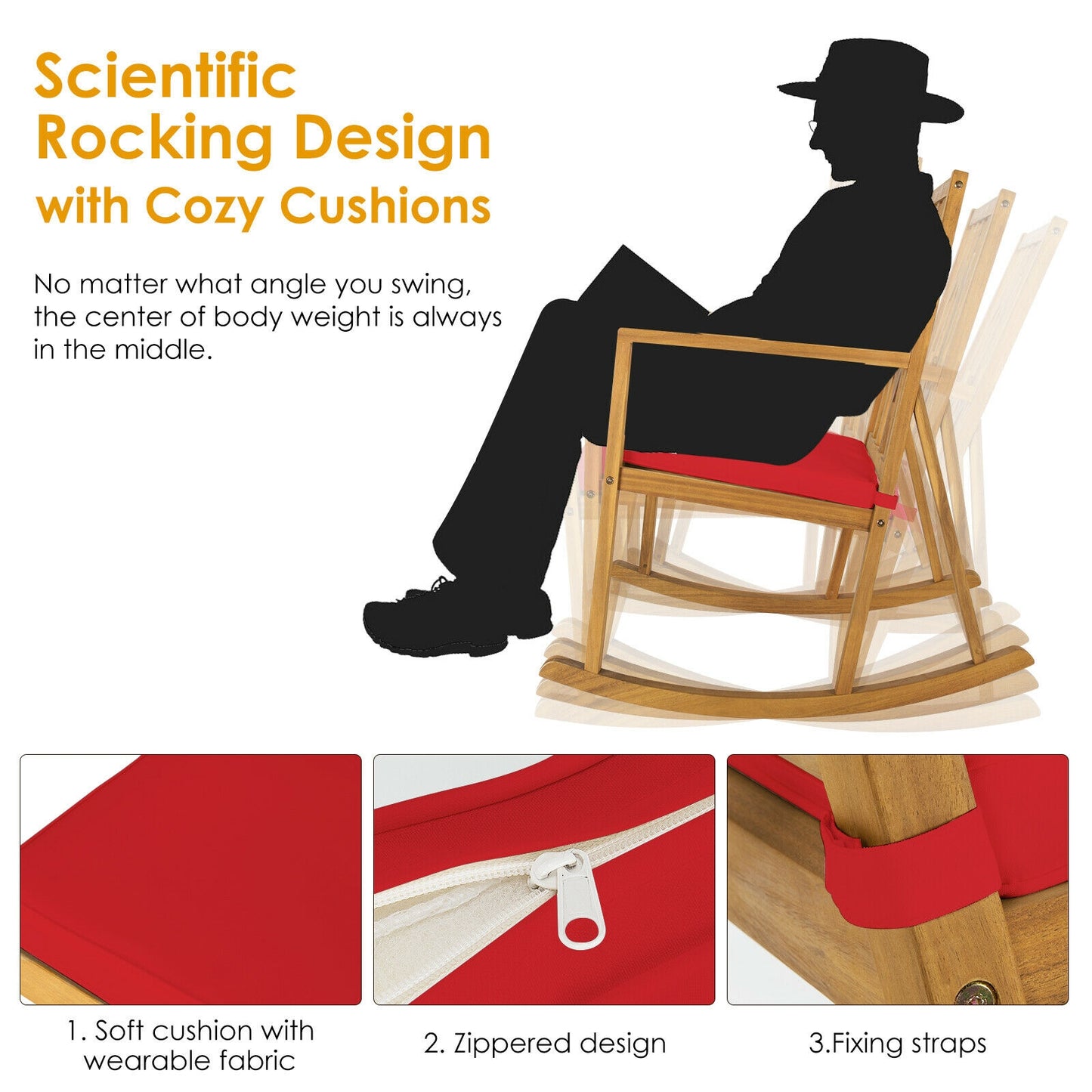 Scientific Rocking Design with Cozy Cushions

No matter what angle you swing, the center of body weight is always in the middle.

1. Soft cushion with wearable fabric

2. Zippered design

3.Fixing straps